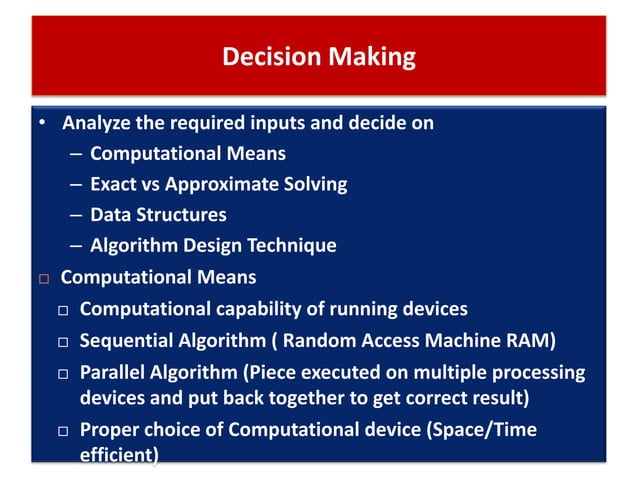 Decision Making

• Analyze the required inputs and decide on
– Computational Means
– Exact vs Approximate Solving
– Data Structures
– Algorithm Design Technique

□ Computational Means
□ Computational capability of running devices
□ Sequential Algorithm ( Random Access Machine RAM)
□ Parallel Algorithm (Piece executed on multiple processing devices and put back together to get correct result)
□ Proper choice of Computational device (Space/Time efficient)